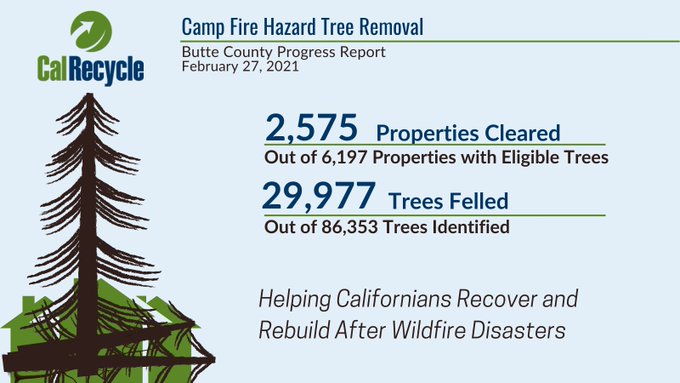 CalRecycle

Camp Fire Hazard Tree Removal

Butte County Progress Report
February 27, 2021

2,575 Properties Cleared
Out of 6,197 Properties with Eligible Trees

29,977 Trees Felled
Out of 86,353 Trees Identified

Helping Californians Recover and Rebuild After Wildfire Disasters